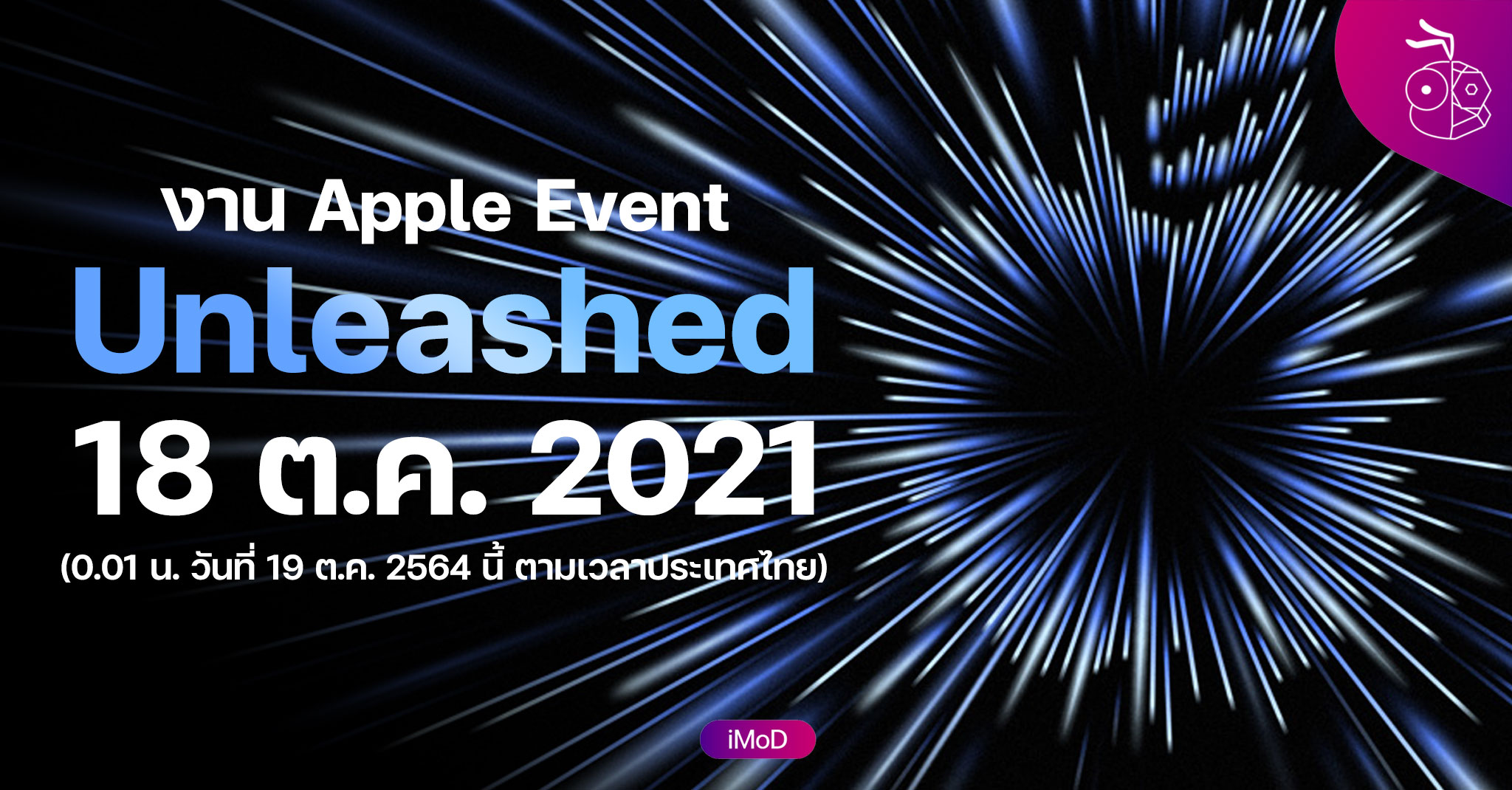 งาน Apple Event

Unleashed

18 ต.ค. 2021

(0.01 น. วันที่ 19 ต.ค. 2564 นี้ ตามเวลาประเทศไทย)

iMoD